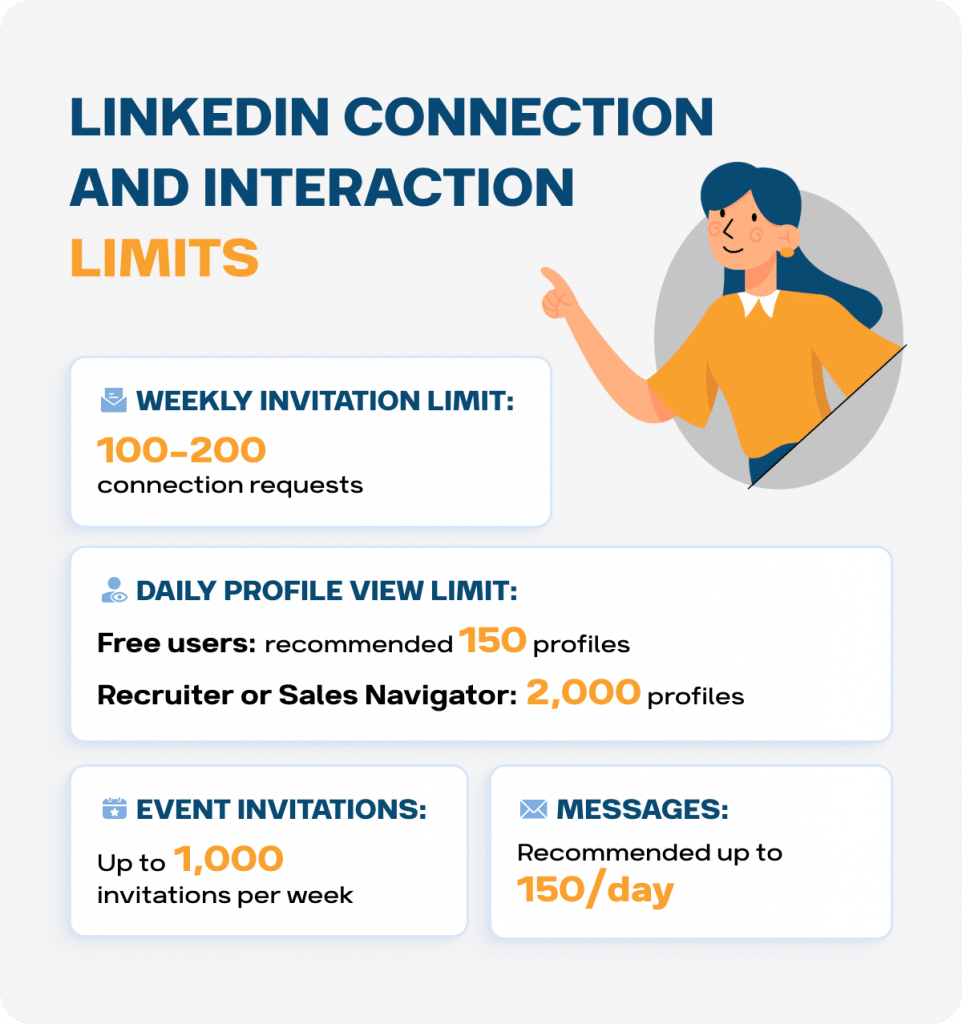 LINKEDIN CONNECTION AND INTERACTION LIMITS

WEEKLY INVITATION LIMIT:
100-200
connection requests

DAILY PROFILE VIEW LIMIT:
Free users: recommended 150 profiles
Recruiter or Sales Navigator: 2,000 profiles

EVENT INVITATIONS:
Up to 1,000 invitations per week

MESSAGES:
Recommended up to 150/day